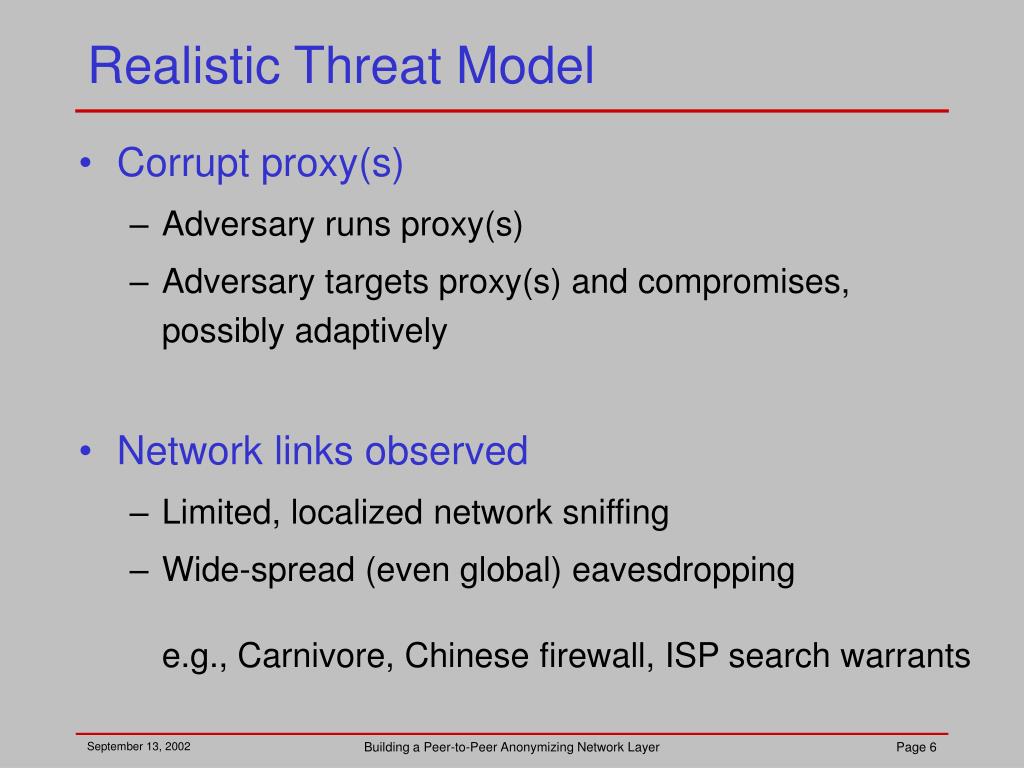 Realistic Threat Model

• Corrupt proxy(s)
– Adversary runs proxy(s)
– Adversary targets proxy(s) and compromises, possibly adaptively

• Network links observed
– Limited, localized network sniffing
– Wide-spread (even global) eavesdropping

e.g., Carnivore, Chinese firewall, ISP search warrants

September 13, 2002 Building a Peer-to-Peer Anonymizing Network Layer Page 6